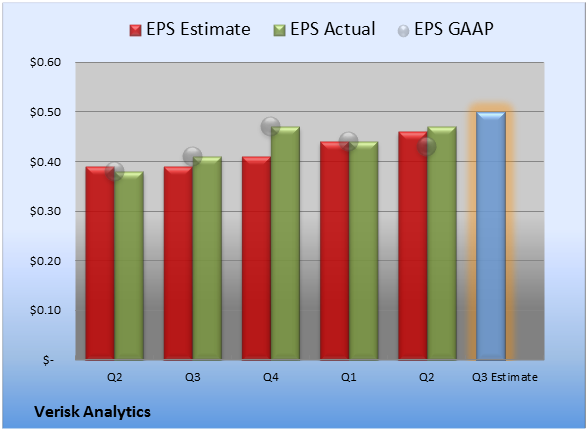 EPS Estimate EPS Actual EPS GAAP

$0.60
$0.50
$0.40
$0.30
$0.20
$0.10
$-

Q2 Q3 Q4 Q1 Q2 Q3 Estimate

Verisk Analytics